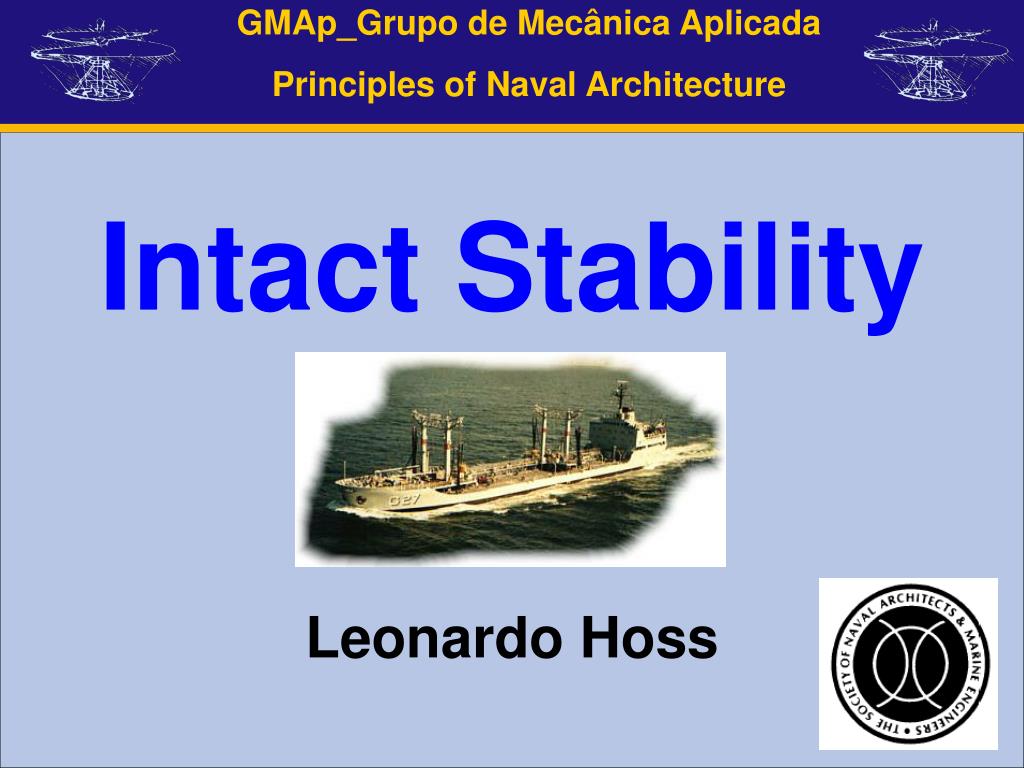 GMAp_Grupo de Mecânica Aplicada
Principles of Naval Architecture

Intact Stability

G27

Leonardo Hoss

THE SOCIETY OF NAVAL ARCHITECTS & MARINE ENGINEERS